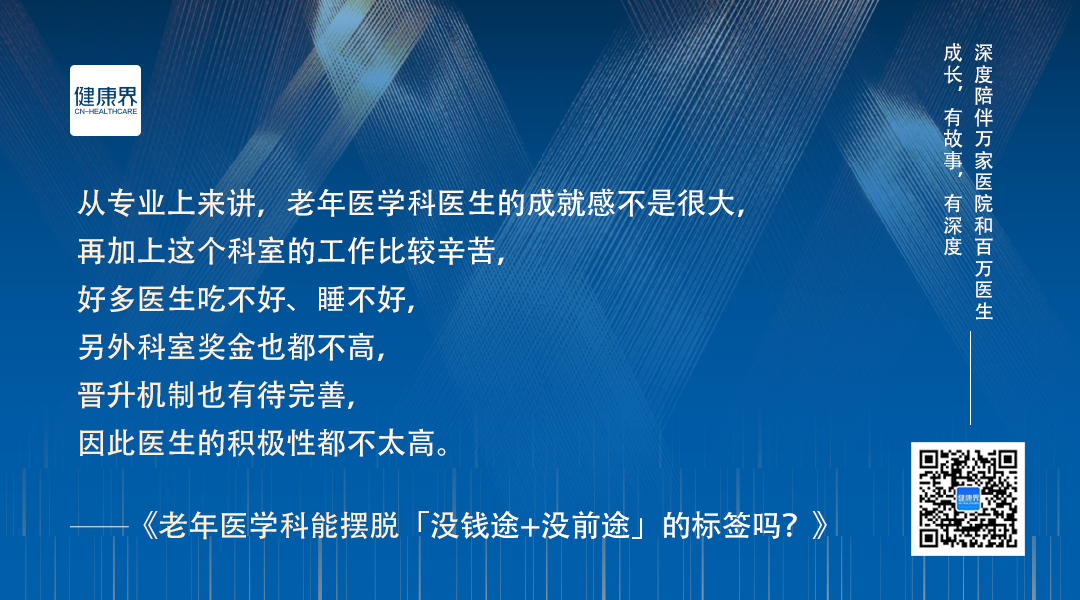 健康界
CN-HEALTHCARE

从专业上来讲，老年医学科医生的成就感不是很大，
再加上这个科室的工作比较辛苦，
好多医生吃不好、睡不好，
另外科室奖金也都不高，
晋升机制也有待完善，
因此医生的积极性都不太高。

——《老年医学科能摆脱「没钱途+没前途」的标签吗？》

深度陪伴万家医院和百万医生
成长，有故事，有深度

健康界